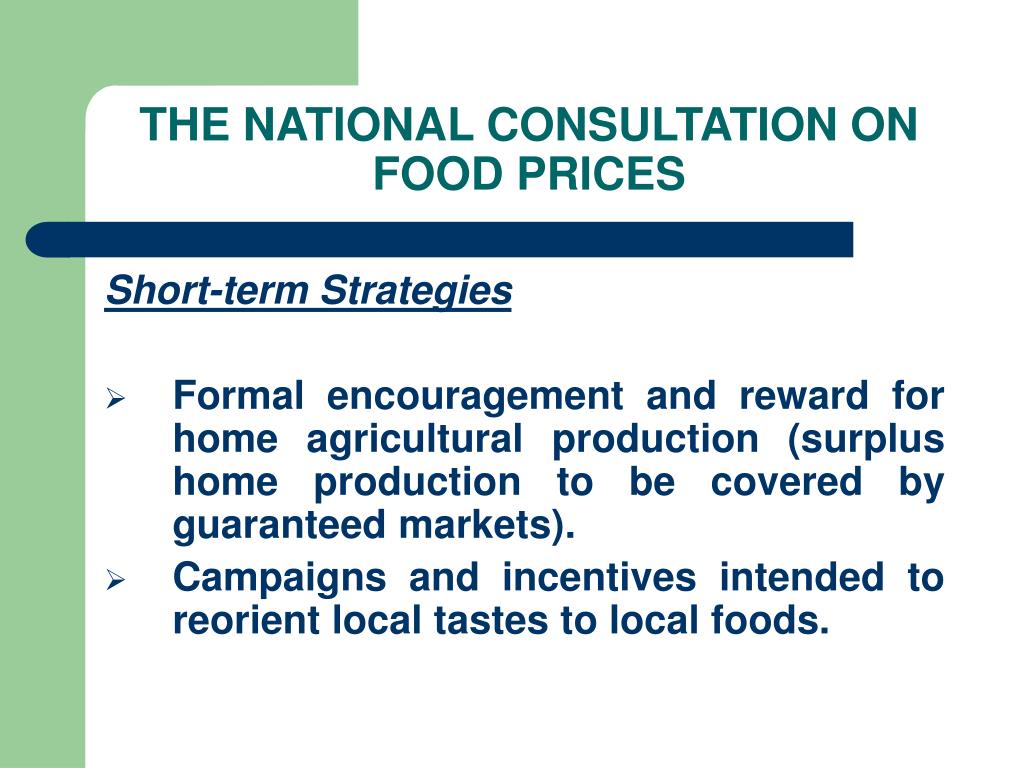 THE NATIONAL CONSULTATION ON FOOD PRICES

Short-term Strategies

➢ Formal encouragement and reward for home agricultural production (surplus home production to be covered by guaranteed markets).

➢ Campaigns and incentives intended to reorient local tastes to local foods.